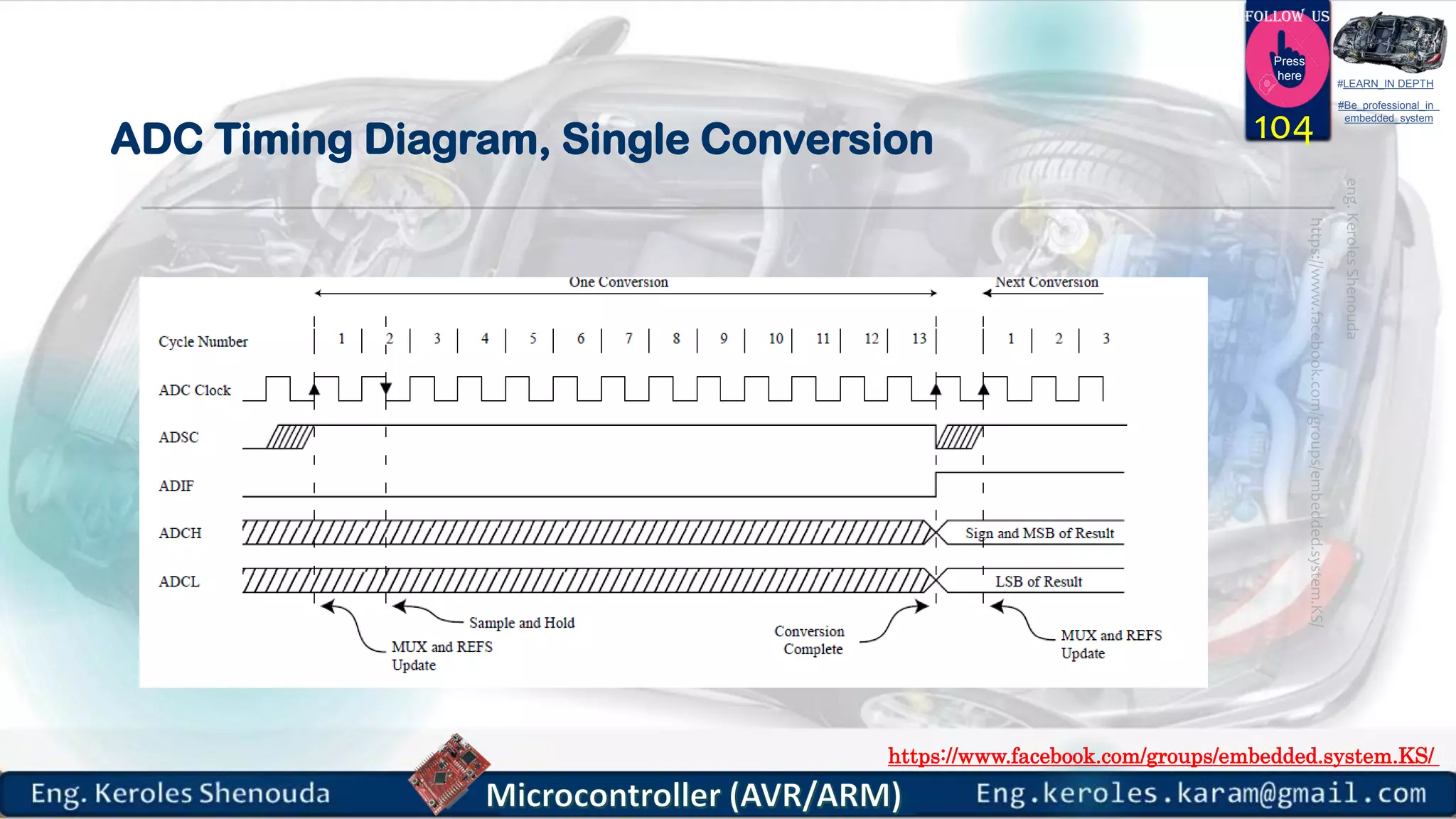 FOLLOW US

Press here

104

#LEARN_IN DEPTH

#Be_professional_in_embedded_system

ADC Timing Diagram, Single Conversion

eng. Keroles Shenouda

https://www.facebook.com/groups/embedded.system.KS/

One Conversion

Next Conversion

Cycle Number 1 2 3 4 5 6 7 8 9 10 11 12 13 1 2 3

ADC Clock

ADSC

ADIF

ADCH

Sign and MSB of Result

ADCL

LSB of Result

Sample and Hold

MUX and REFS Update

Conversion Complete

MUX and REFS Update

https://www.facebook.com/groups/embedded.system.KS/

Eng. Keroles Shenouda

Microcontroller (AVR/ARM)

Eng.keroles.karam@gmail.com